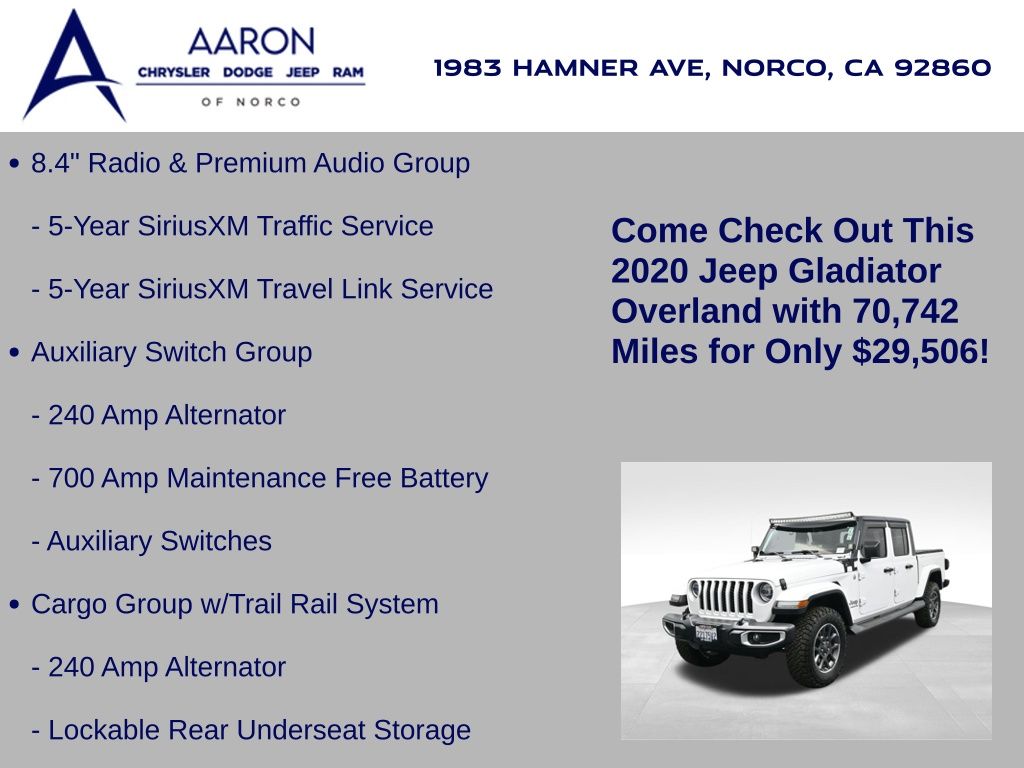 AARON
CHRYSLER DODGE JEEP RAM
OF NORCO

1983 HAMNER AVE, NORCO, CA 92860

• 8.4" Radio & Premium Audio Group

- 5-Year SiriusXM Traffic Service

- 5-Year SiriusXM Travel Link Service

• Auxiliary Switch Group

- 240 Amp Alternator

- 700 Amp Maintenance Free Battery

- Auxiliary Switches

• Cargo Group w/Trail Rail System

- 240 Amp Alternator

- Lockable Rear Underseat Storage

Come Check Out This 2020 Jeep Gladiator Overland with 70,742 Miles for Only $29,506!